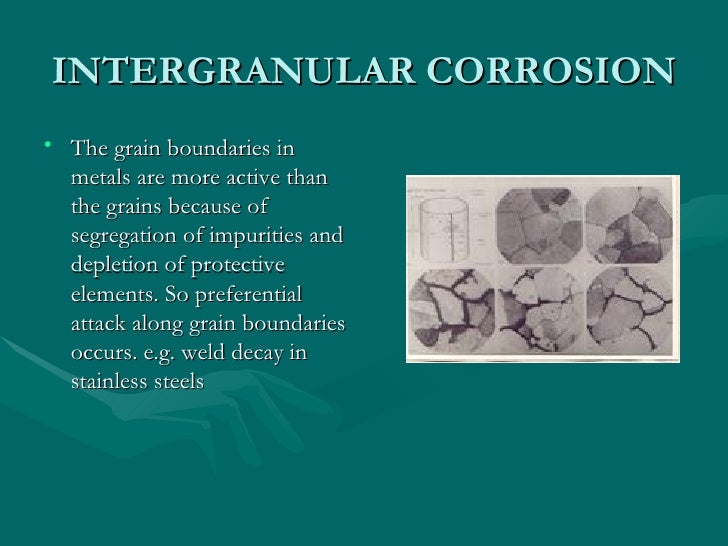 INTERGRANULAR CORROSION

• The grain boundaries in metals are more active than the grains because of segregation of impurities and depletion of protective elements. So preferential attack along grain boundaries occurs. e.g. weld decay in stainless steels